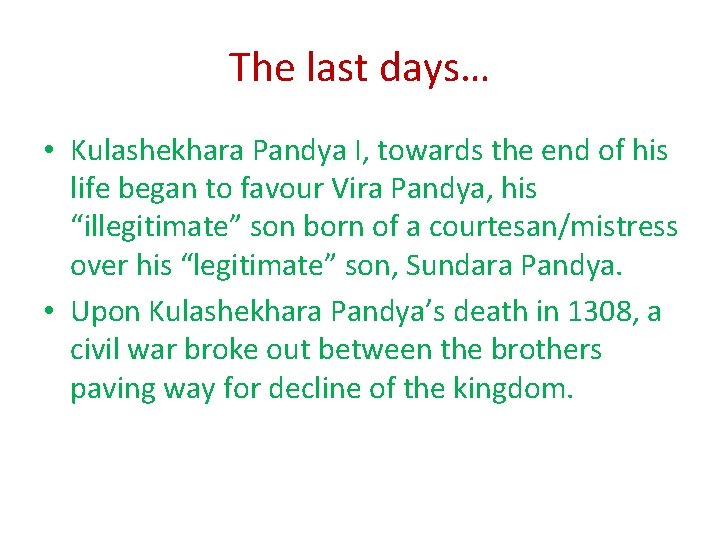 The last days…

• Kulashekhara Pandya I, towards the end of his life began to favour Vira Pandya, his “illegitimate” son born of a courtesan/mistress over his “legitimate” son, Sundara Pandya.

• Upon Kulashekhara Pandya’s death in 1308, a civil war broke out between the brothers paving way for decline of the kingdom.